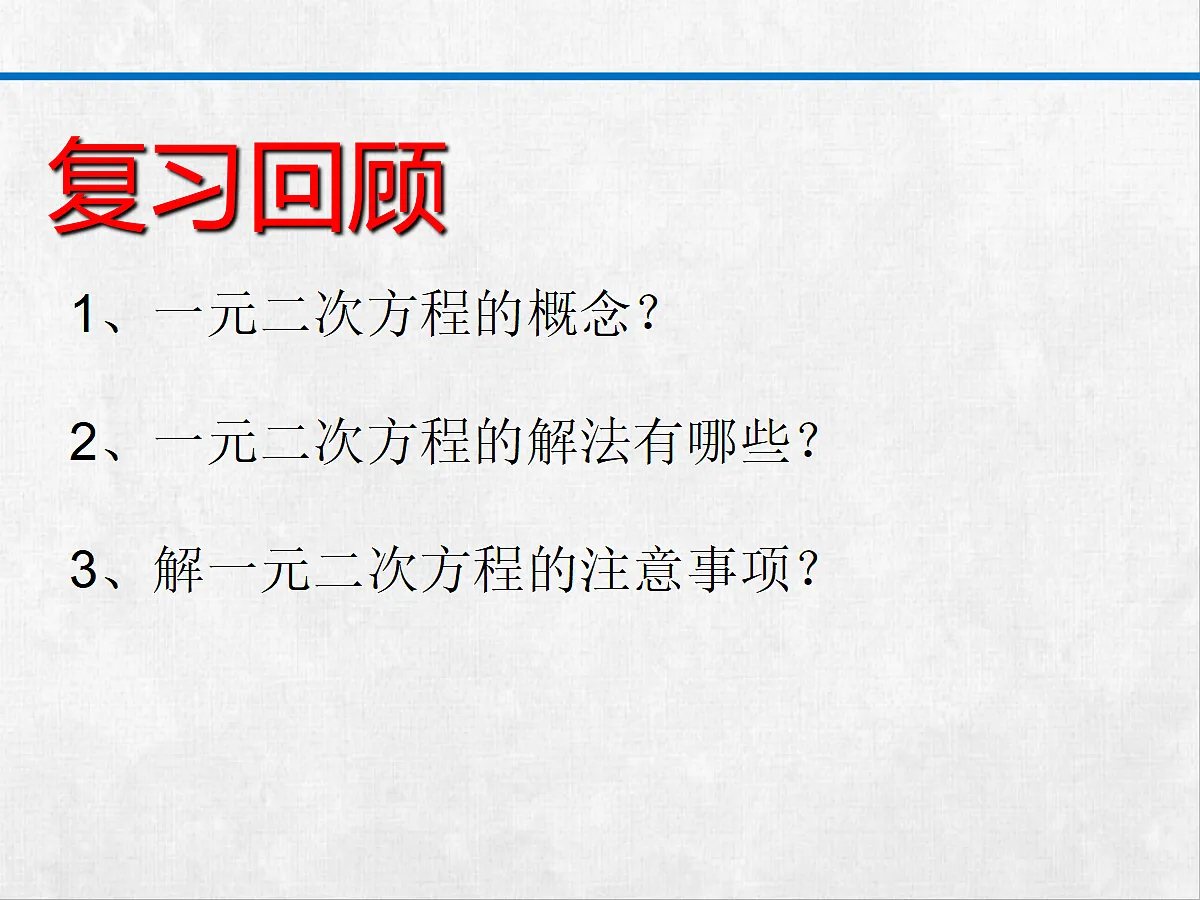 复习回顾

1、一元二次方程的概念？

2、一元二次方程的解法有哪些？

3、解一元二次方程的注意事项？